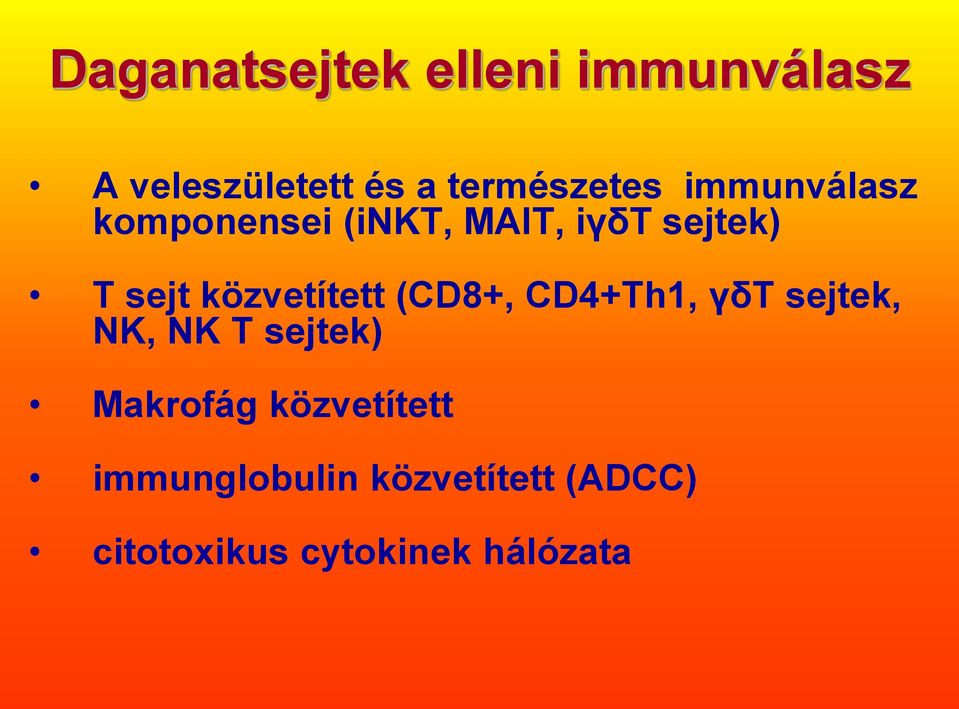 Daganatsejtek elleni immunválasz

• A veleszületett és a természetes immunválasz komponensei (iNKT, MAIT, iγδT sejtek)

• T sejt közvetített (CD8+, CD4+Th1, γδT sejtek, NK, NK T sejtek)

• Makrofág közvetített

• immunglobulin közvetített (ADCC)

• citotoxikus cytokinek hálózata